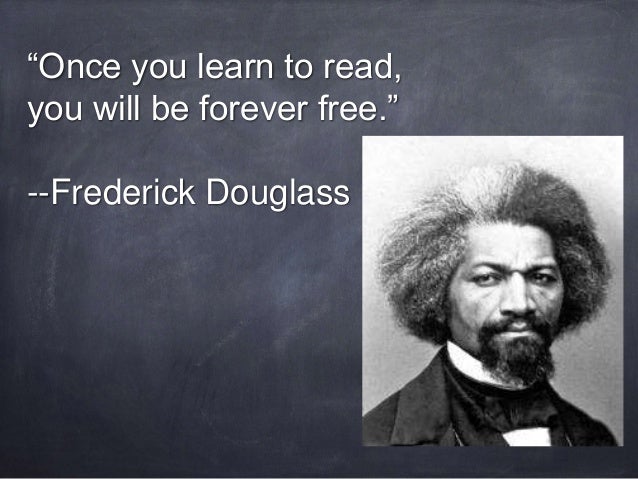 “Once you learn to read, you will be forever free.”

--Frederick Douglass